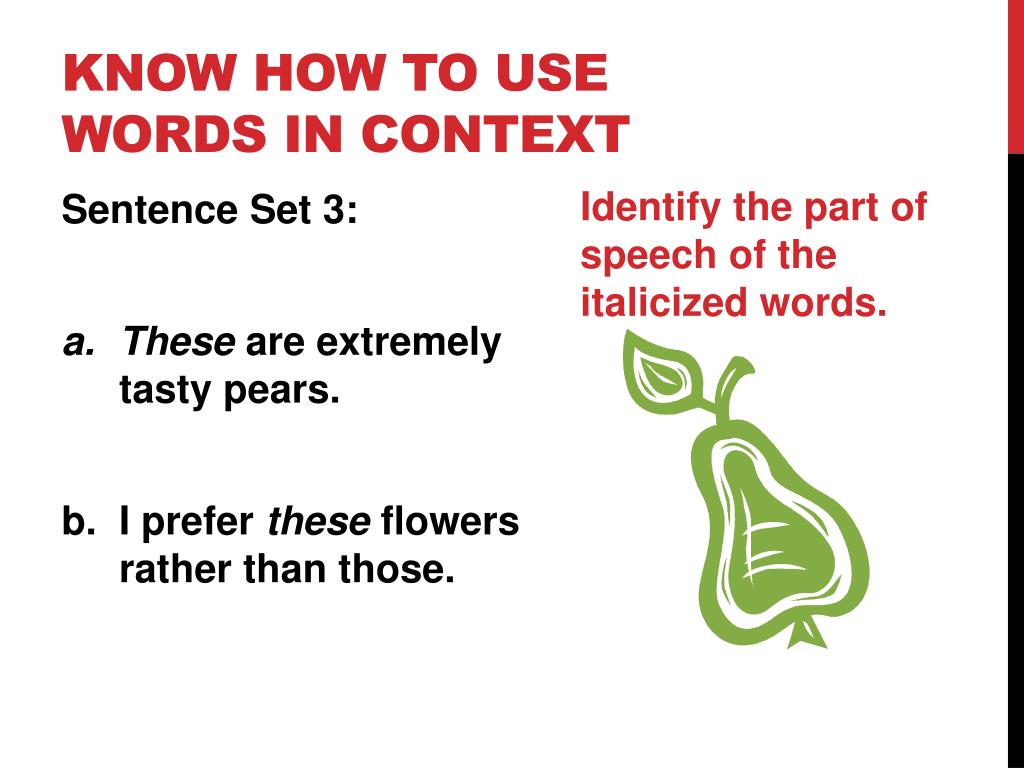 KNOW HOW TO USE WORDS IN CONTEXT

Sentence Set 3:

a. These are extremely tasty pears.

b. I prefer these flowers rather than those.

Identify the part of speech of the italicized words.